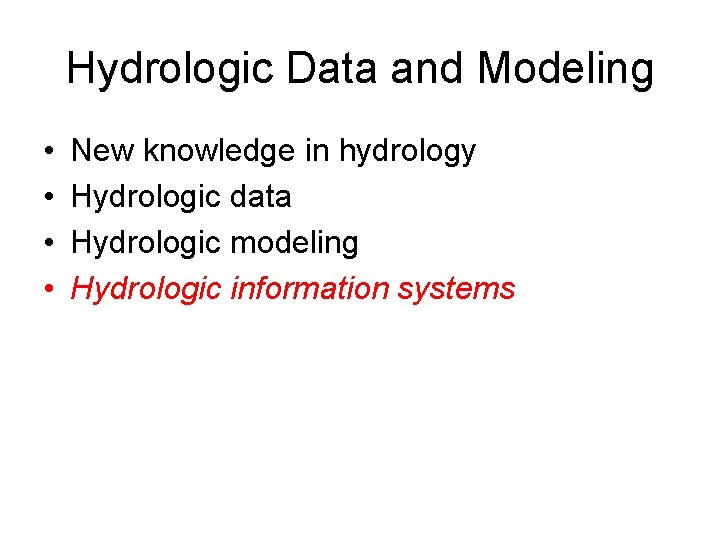 Hydrologic Data and Modeling

• New knowledge in hydrology
• Hydrologic data
• Hydrologic modeling
• Hydrologic information systems